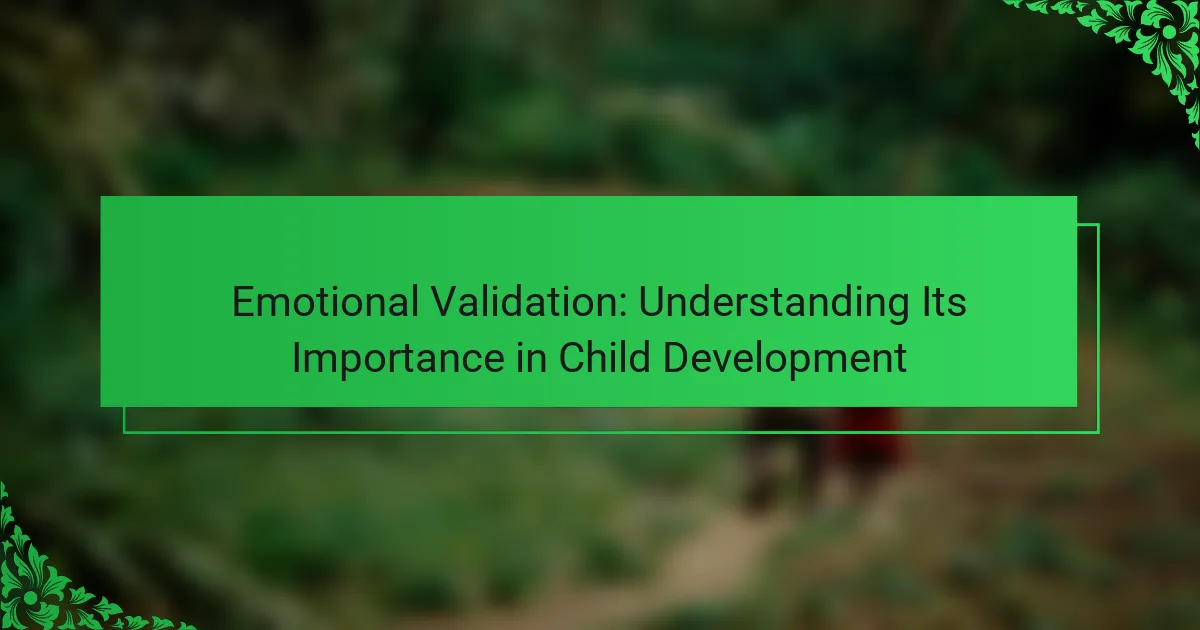 Emotional Validation: Understanding Its Importance in Child Development